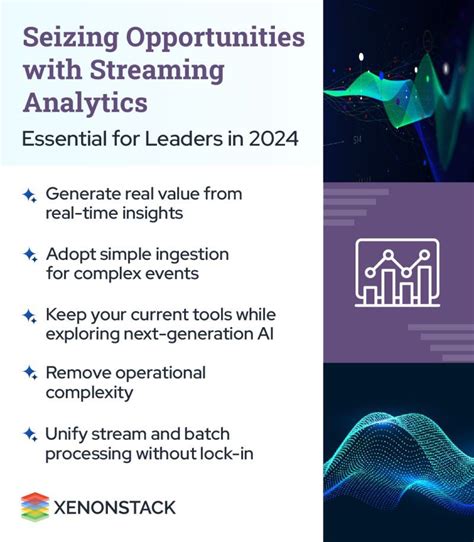 Seizing Opportunities with Streaming Analytics

Essential for Leaders in 2024

Generate real value from real-time insights

Adopt simple ingestion for complex events

Keep your current tools while exploring next-generation AI

Remove operational complexity

Unify stream and batch processing without lock-in

XENONSTACK